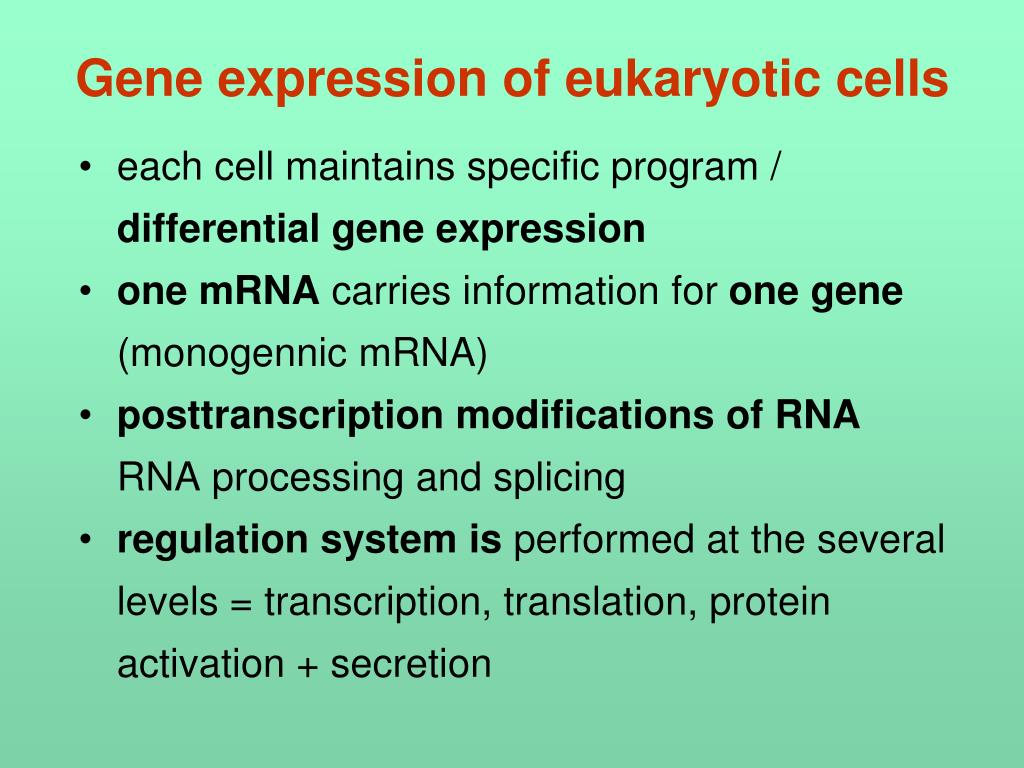 Gene expression of eukaryotic cells

• each cell maintains specific program / differential gene expression

• one mRNA carries information for one gene (monogennic mRNA)

• posttranscription modifications of RNA RNA processing and splicing

• regulation system is performed at the several levels = transcription, translation, protein activation + secretion